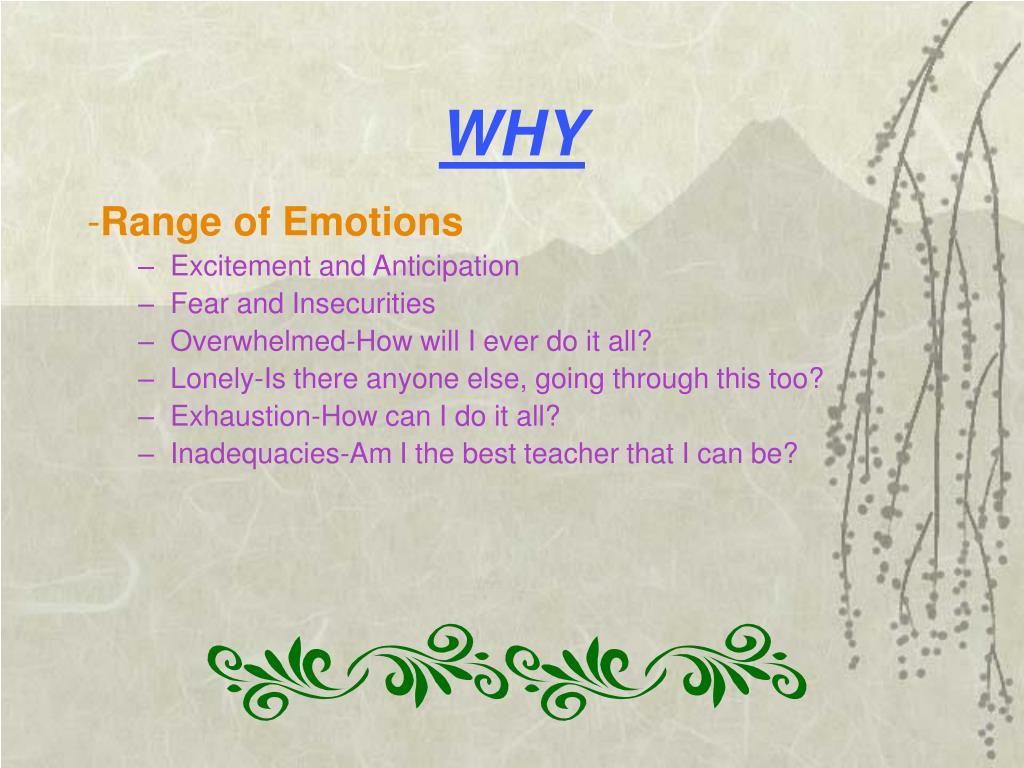 WHY

-Range of Emotions

– Excitement and Anticipation
– Fear and Insecurities
– Overwhelmed-How will I ever do it all?
– Lonely-Is there anyone else, going through this too?
– Exhaustion-How can I do it all?
– Inadequacies-Am I the best teacher that I can be?